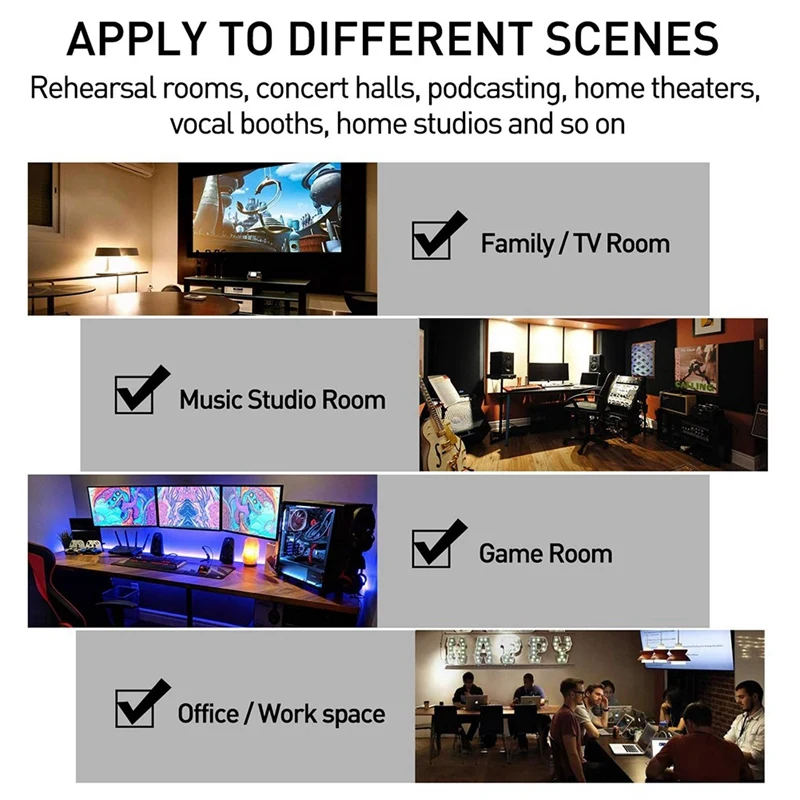 APPLY TO DIFFERENT SCENES

Rehearsal rooms, concert halls, podcasting, home theaters, vocal booths, home studios and so on

Family / TV Room

Music Studio Room

Game Room

HAPPY

Office / Work space